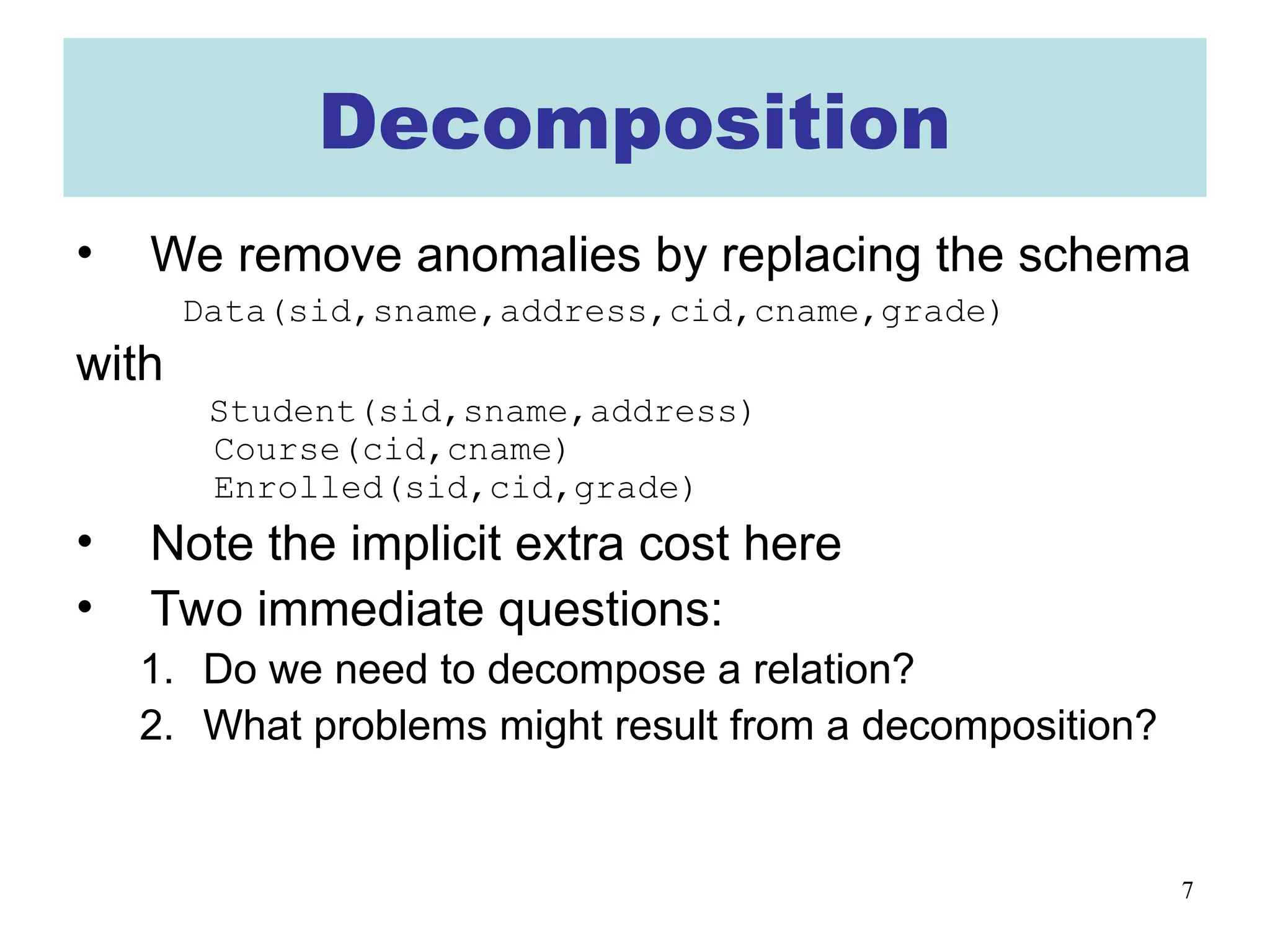 Decomposition

• We remove anomalies by replacing the schema

Data(sid,sname,address,cid,cname,grade)

with

Student(sid,sname,address)
Course(cid,cname)
Enrolled(sid,cid,grade)

• Note the implicit extra cost here

• Two immediate questions:

1. Do we need to decompose a relation?
2. What problems might result from a decomposition?

7